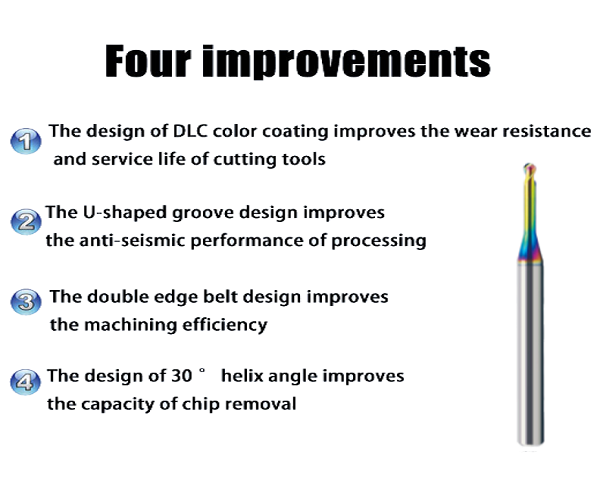 Four improvements

1 The design of DLC color coating improves the wear resistance and service life of cutting tools

2 The U-shaped groove design improves the anti-seismic performance of processing

3 The double edge belt design improves the machining efficiency

4 The design of 30 ° helix angle improves the capacity of chip removal